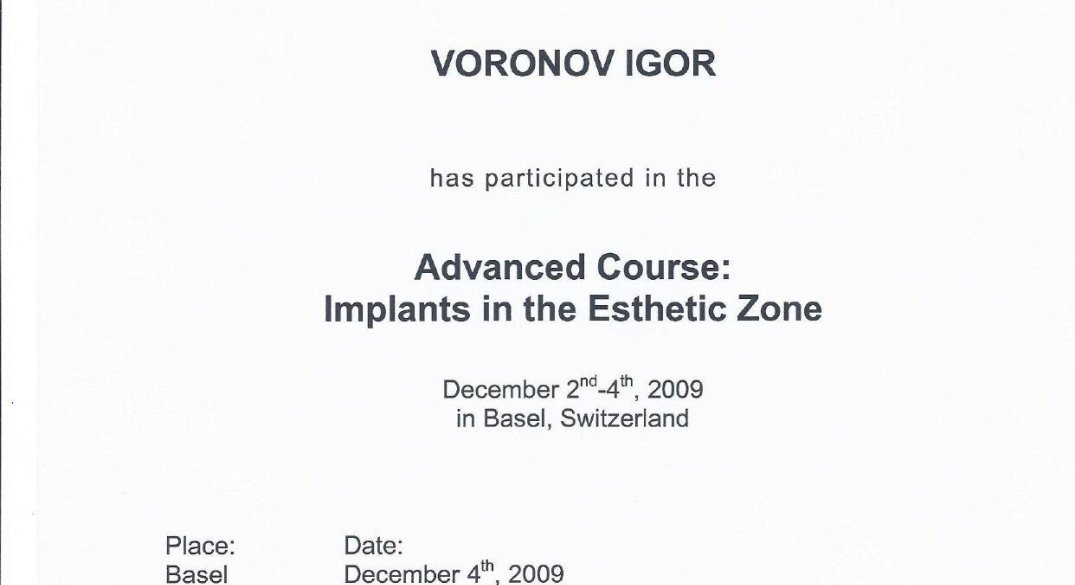 VORONOV IGOR

has participated in the

Advanced Course:
Implants in the Esthetic Zone

December $2^{nd}$-$4^{th}$, 2009
in Basel, Switzerland

Place:
Basel

Date:
December $4^{th}$, 2009